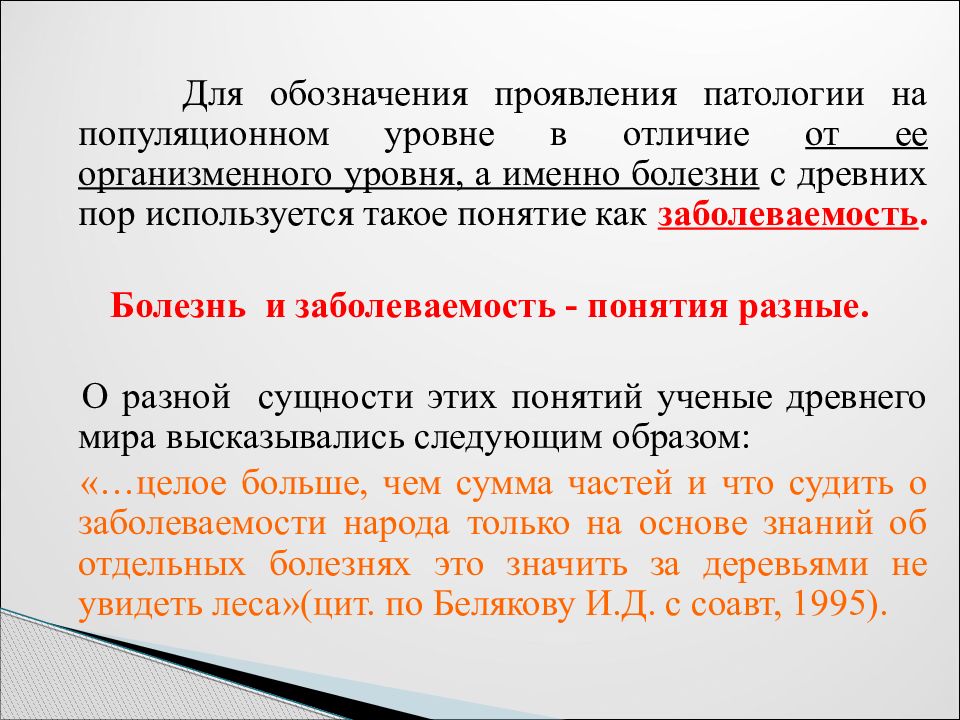 Для обозначения проявления патологии на популяционном уровне в отличие от ее организменного уровня, а именно болезни с древних пор используется такое понятие как заболеваемость.

Болезнь и заболеваемость - понятия разные.

О разной сущности этих понятий ученые древнего мира высказывались следующим образом:

«…целое больше, чем сумма частей и что судить о заболеваемости народа только на основе знаний об отдельных болезнях это значить за деревьями не увидеть леса»(цит. по Белякову И.Д. с соавт, 1995).